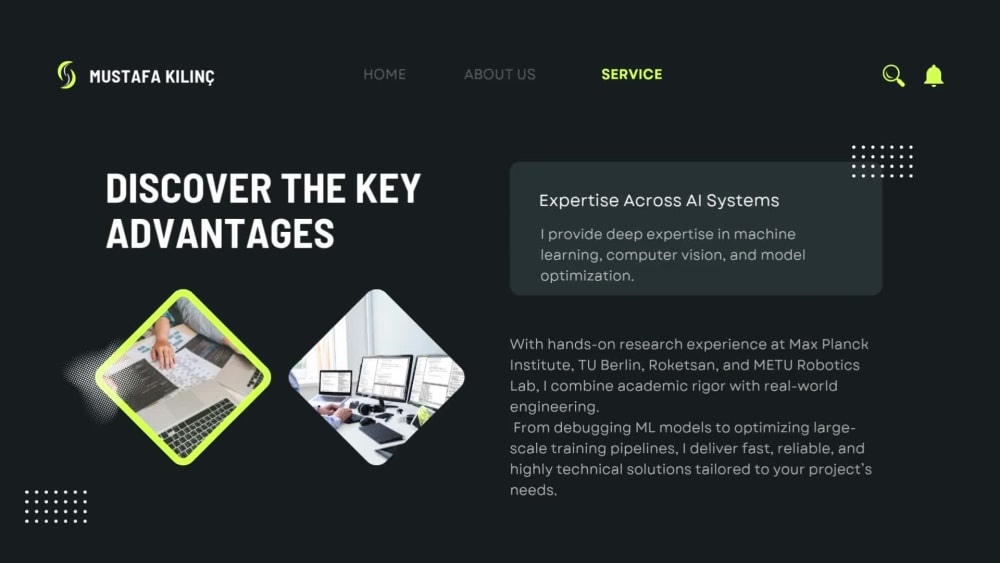 MUSTAFA KILINÇ

HOME ABOUT US SERVICE

DISCOVER THE KEY ADVANTAGES

Expertise Across AI Systems

I provide deep expertise in machine learning, computer vision, and model optimization.

With hands-on research experience at Max Planck Institute, TU Berlin, Roketsan, and METU Robotics Lab, I combine academic rigor with real-world engineering.
From debugging ML models to optimizing large-scale training pipelines, I deliver fast, reliable, and highly technical solutions tailored to your project's needs.